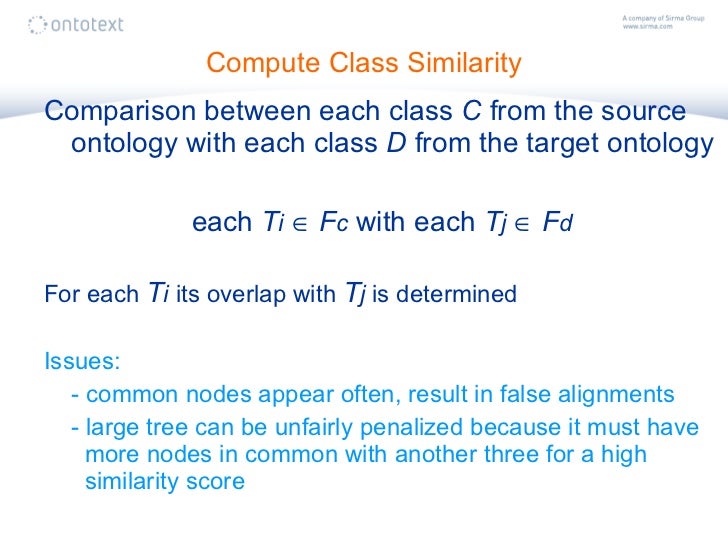 ontotext

A company of Sirma Group
www.sirma.com

Compute Class Similarity

Comparison between each class $C$ from the source ontology with each class $D$ from the target ontology

each $T_i \in F_c$ with each $T_j \in F_d$

For each $T_i$ its overlap with $T_j$ is determined

Issues:

- common nodes appear often, result in false alignments
- large tree can be unfairly penalized because it must have more nodes in common with another three for a high similarity score